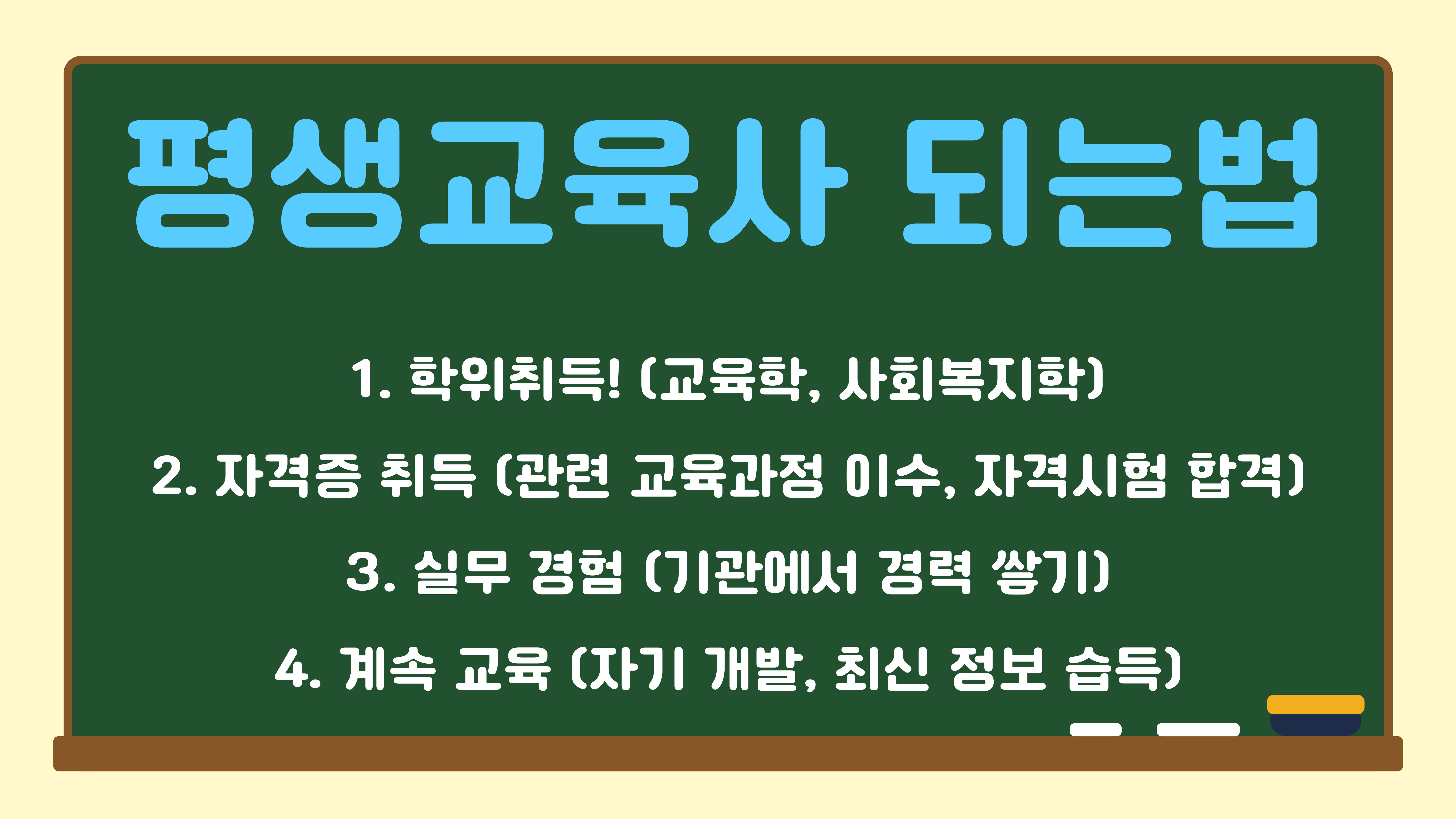 평생교육사 되는법

1. 학위취득! (교육학, 사회복지학)

2. 자격증 취득 (관련 교육과정 이수, 자격시험 합격)

3. 실무 경험 (기관에서 경력 쌓기)

4. 계속 교육 (자기 개발, 최신 정보 습득)